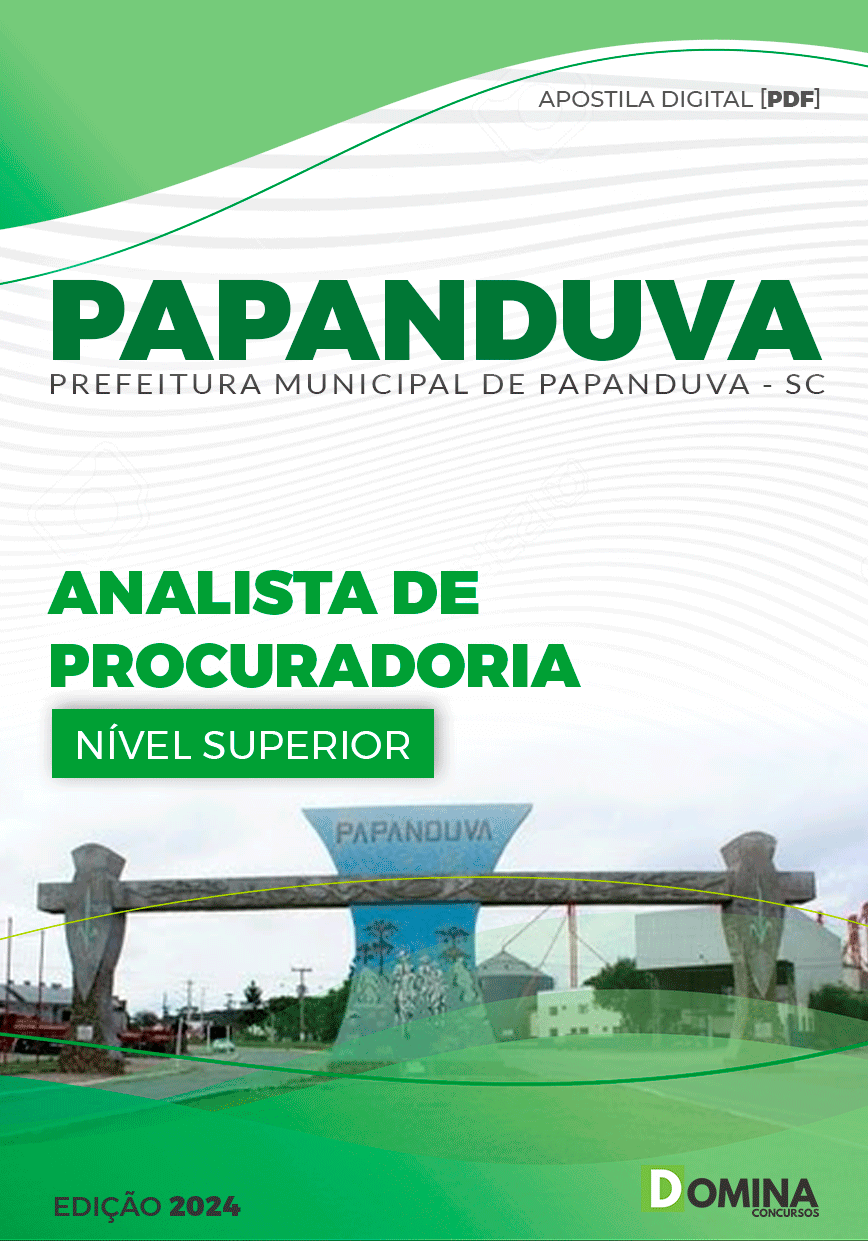 APOSTILA DIGITAL [PDF]

PAPANDUVA
PREFEITURA MUNICIPAL DE PAPANDUVA - SC

ANALISTA DE PROCURADORIA

NÍVEL SUPERIOR

PAPANDUVA

EDIÇÃO 2024

DOMINA
CONCURSOS